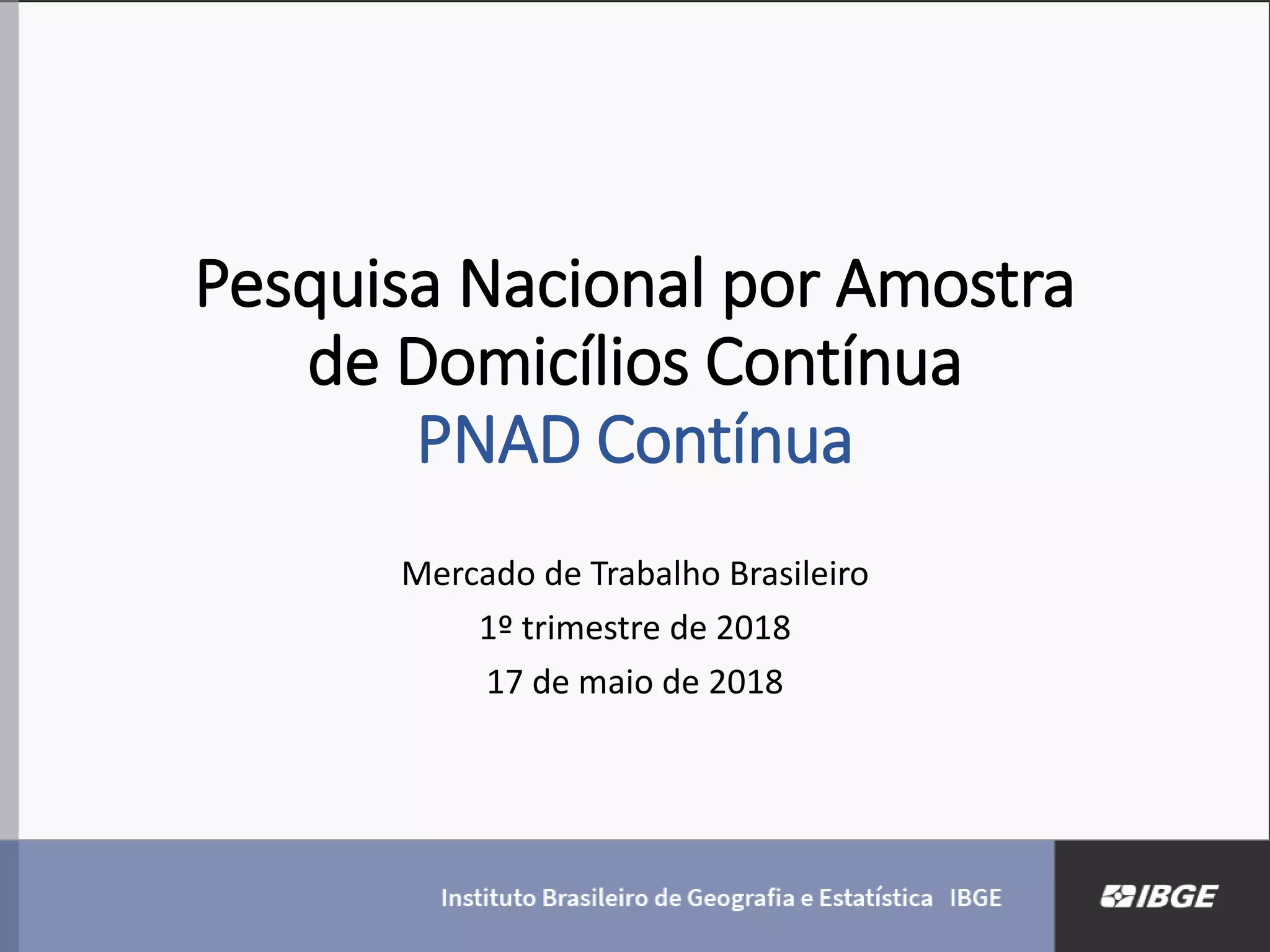 Pesquisa Nacional por Amostra de Domicílios Contínua
PNAD Contínua

Mercado de Trabalho Brasileiro
1º trimestre de 2018
17 de maio de 2018

Instituto Brasileiro de Geografia e Estatística IBGE

IBGE